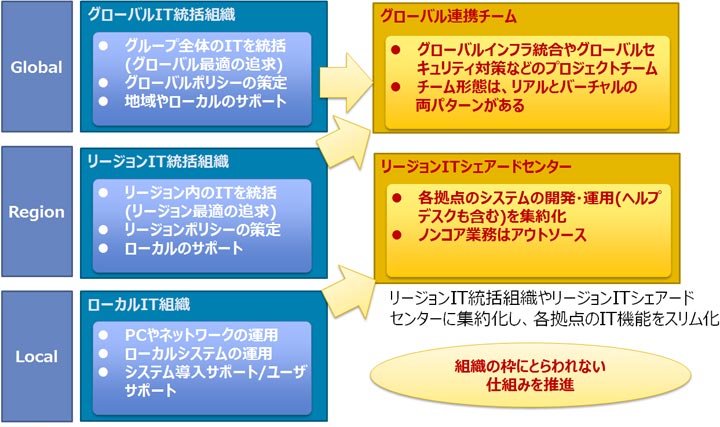 Global

グローバルIT統括組織

● グループ全体のITを統括（グローバル最適の追求）
● グローバルポリシーの策定
● 地域やローカルのサポート

Region

リージョンIT統括組織

● リージョン内のITを統括（リージョン最適の追求）
● リージョンポリシーの策定
● ローカルのサポート

Local

ローカルIT組織

● PCやネットワークの運用
● ローカルシステムの運用
● システム導入サポート/ユーザサポート

グローバル連携チーム

● グローバルインフラ統合やグローバルセキュリティ対策などのプロジェクトチーム
● チーム形態は、リアルとバーチャルの両パターンがある

リージョンITシェアードセンター

● 各拠点のシステムの開発・運用（ヘルプデスクも含む）を集約化
● ノンコア業務はアウトソース

リージョンIT統括組織やリージョンITシェアードセンターに集約化し、各拠点のIT機能をスリム化

組織の枠にとらわれない仕組みを推進